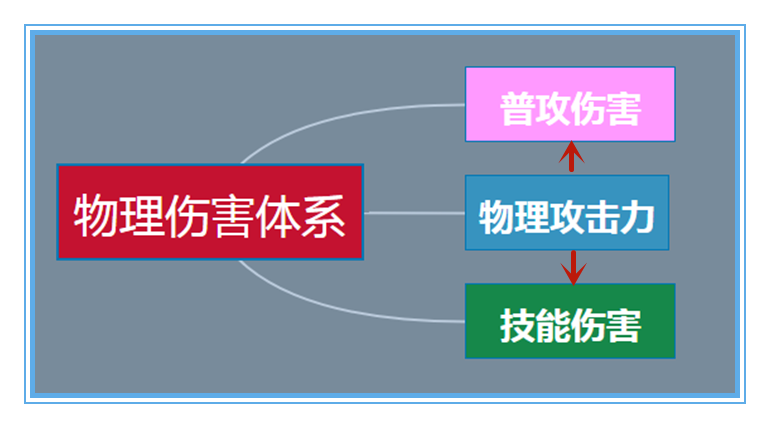 物理伤害体系

普攻伤害

物理攻击力

技能伤害